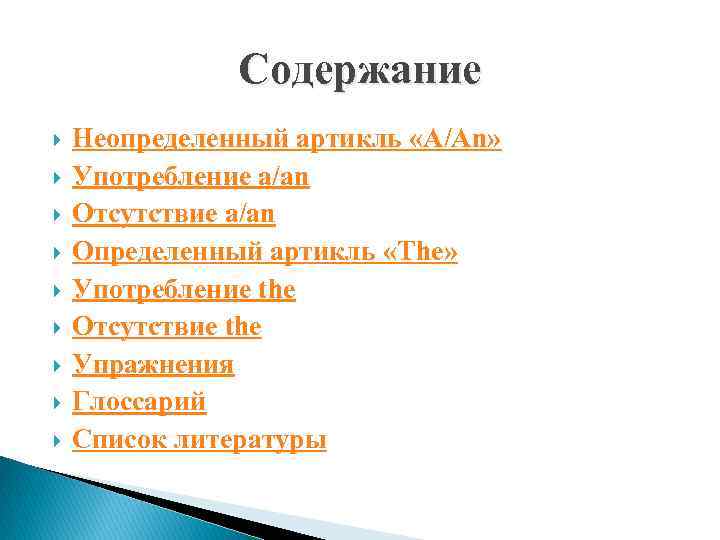 Содержание

Неопределенный артикль «A/An»
Употребление a/an
Отсутствие a/an
Определенный артикль «The»
Употребление the
Отсутствие the
Упражнения
Глоссарий
Список литературы